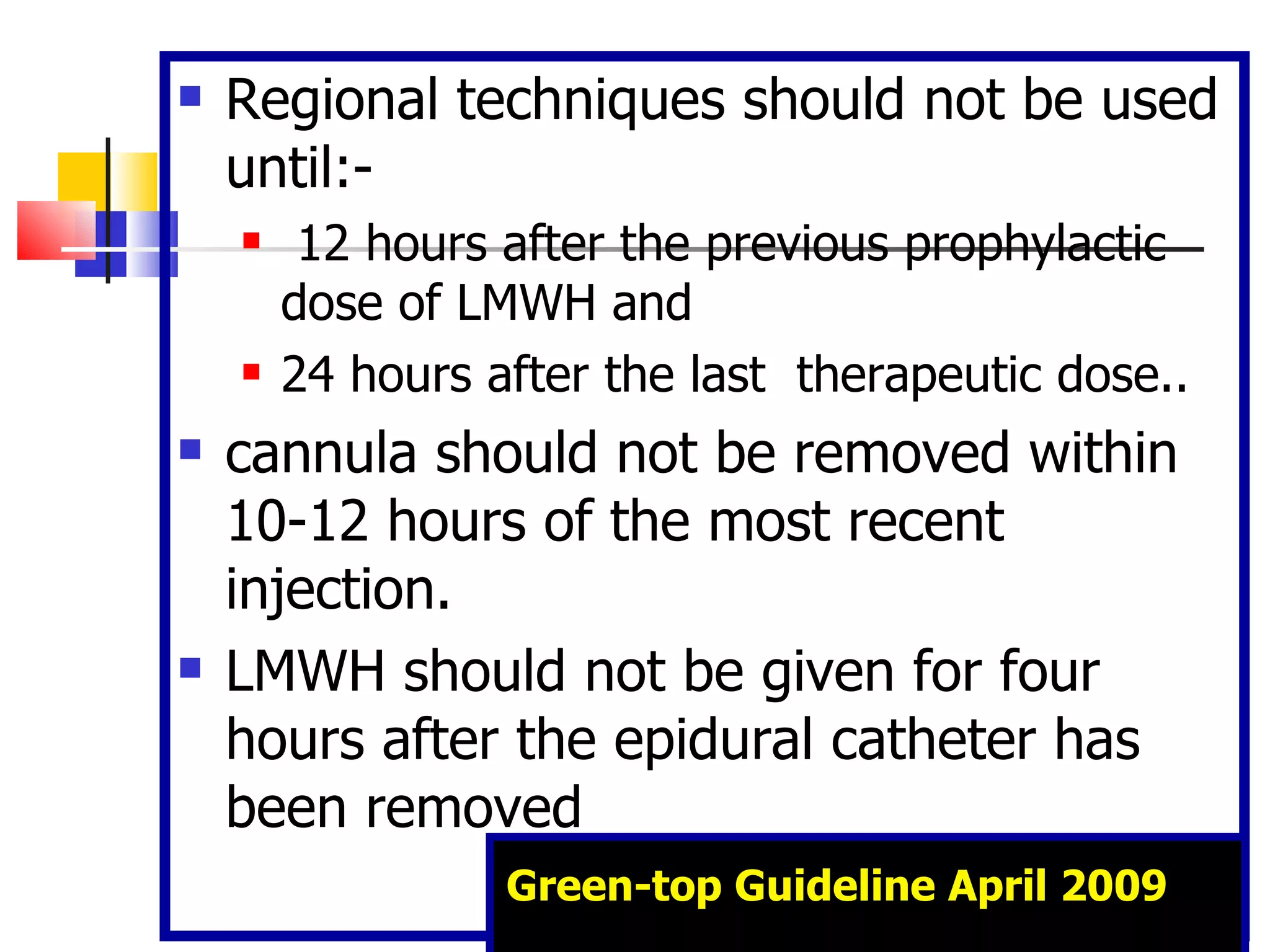 Regional techniques should not be used until:-

12 hours after the previous prophylactic dose of LMWH and

24 hours after the last therapeutic dose..

cannula should not be removed within 10-12 hours of the most recent injection.

LMWH should not be given for four hours after the epidural catheter has been removed

Green-top Guideline April 2009